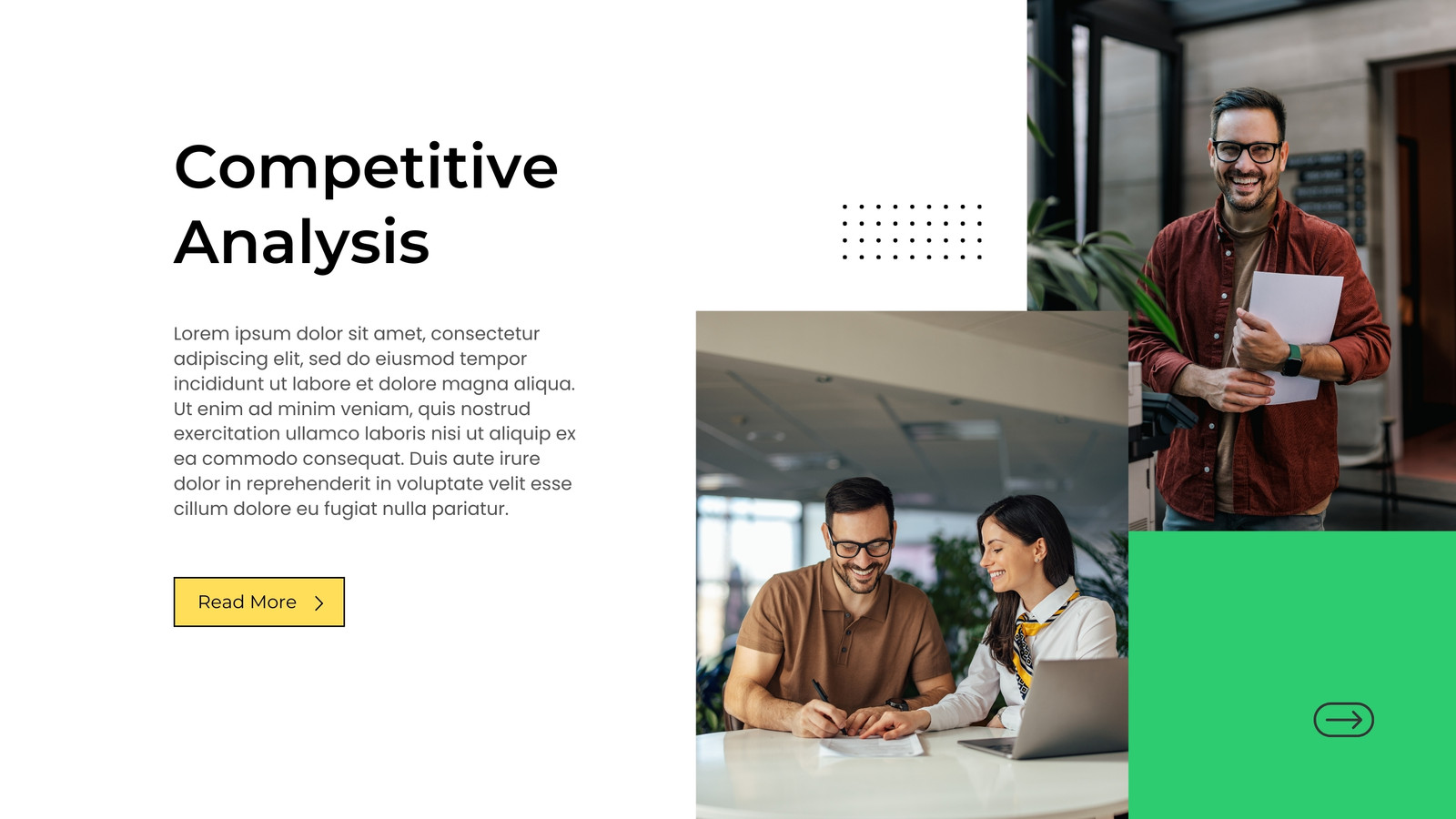 Competitive Analysis

Lorem ipsum dolor sit amet, consectetur adipiscing elit, sed do eiusmod tempor incididunt ut labore et dolore magna aliqua. Ut enim ad minim veniam, quis nostrud exercitation ullamco laboris nisi ut aliquip ex ea commodo consequat. Duis aute irure dolor in reprehenderit in voluptate velit esse cillum dolore eu fugiat nulla pariatur.

Read More